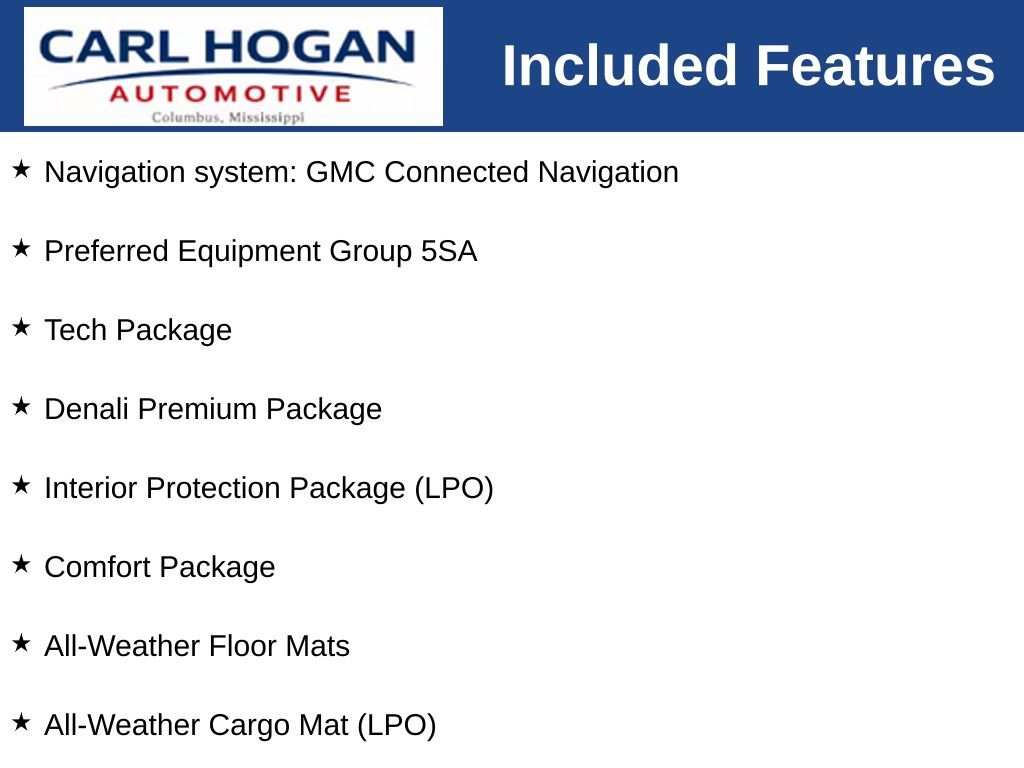 CARL HOGAN
AUTOMOTIVE
Columbus, Mississippi

Included Features

★ Navigation system: GMC Connected Navigation

★ Preferred Equipment Group 5SA

★ Tech Package

★ Denali Premium Package

★ Interior Protection Package (LPO)

★ Comfort Package

★ All-Weather Floor Mats

★ All-Weather Cargo Mat (LPO)